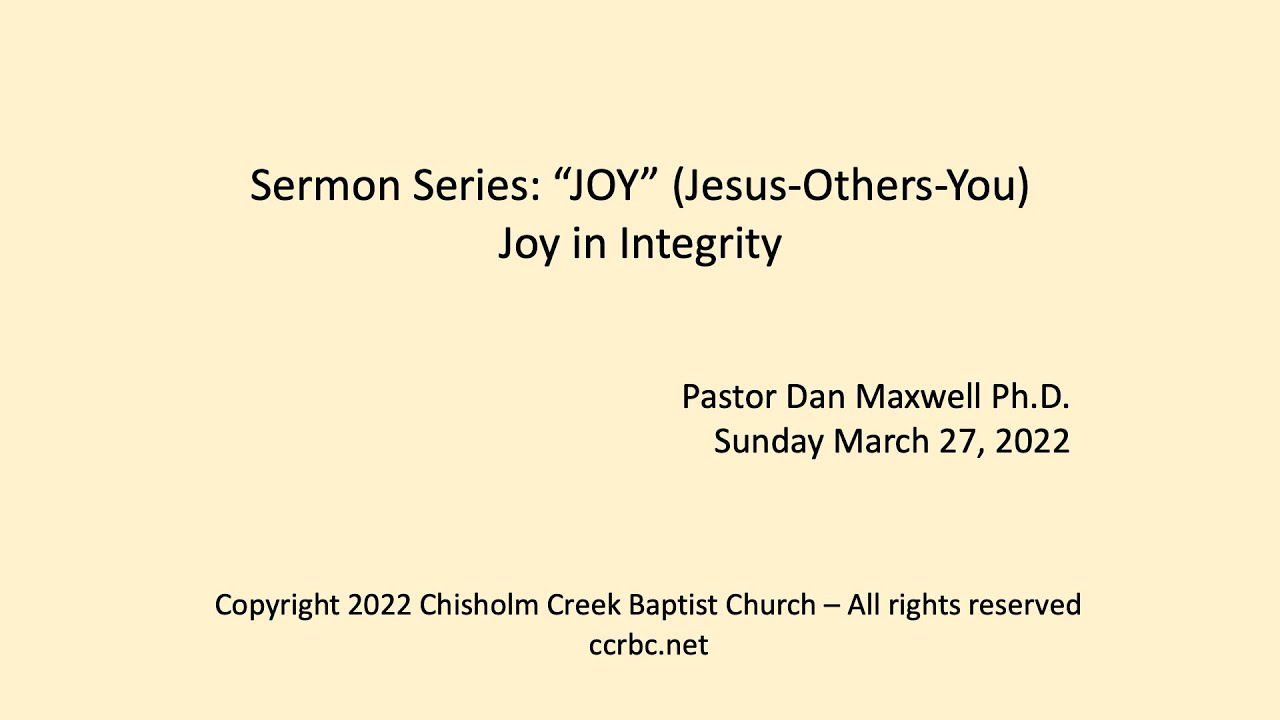 Sermon Series: “JOY” (Jesus-Others-You)
Joy in Integrity

Pastor Dan Maxwell Ph.D.
Sunday March 27, 2022

Copyright 2022 Chisholm Creek Baptist Church – All rights reserved
ccrbc.net